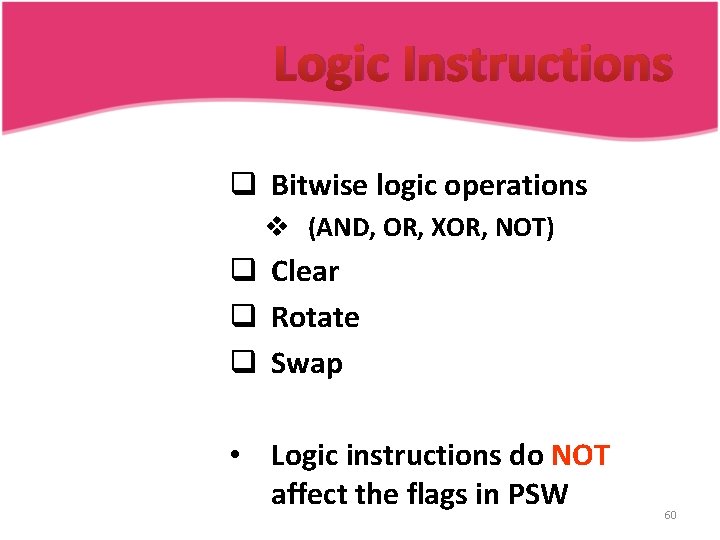 Logic Instructions

❑ Bitwise logic operations
 ❖ (AND, OR, XOR, NOT)
❑ Clear
❑ Rotate
❑ Swap

• Logic instructions do NOT affect the flags in PSW

60